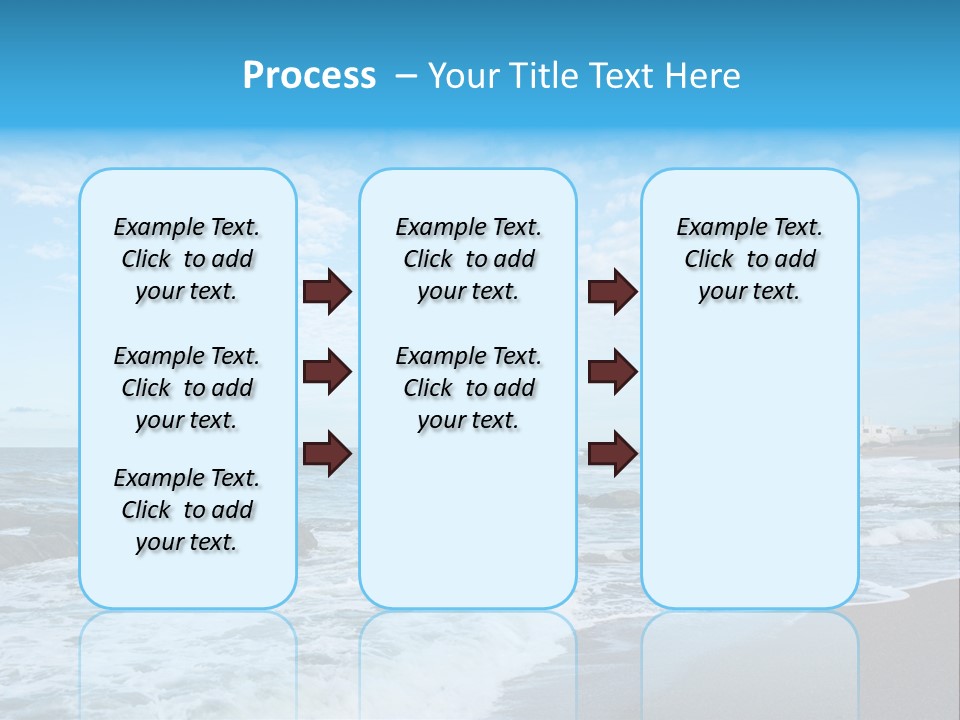 Process – Your Title Text Here

Example Text. Click to add your text.

Example Text. Click to add your text.

Example Text. Click to add your text.

Example Text. Click to add your text.

Example Text. Click to add your text.

Example Text. Click to add your text.